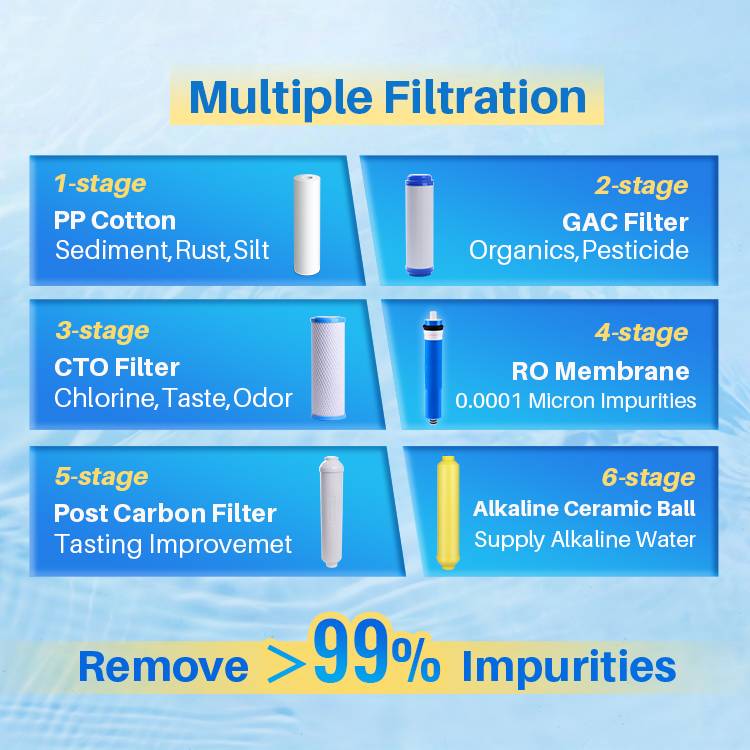 Multiple Filtration

1-stage
PP Cotton
Sediment,Rust,Silt

2-stage
GAC Filter
Organics,Pesticide

3-stage
CTO Filter
Chlorine,Taste,Odor

4-stage
RO Membrane
0.0001 Micron Impurities

5-stage
Post Carbon Filter
Tasting Improvemet

6-stage
Alkaline Ceramic Ball
Supply Alkaline Water

Remove >99% Impurities